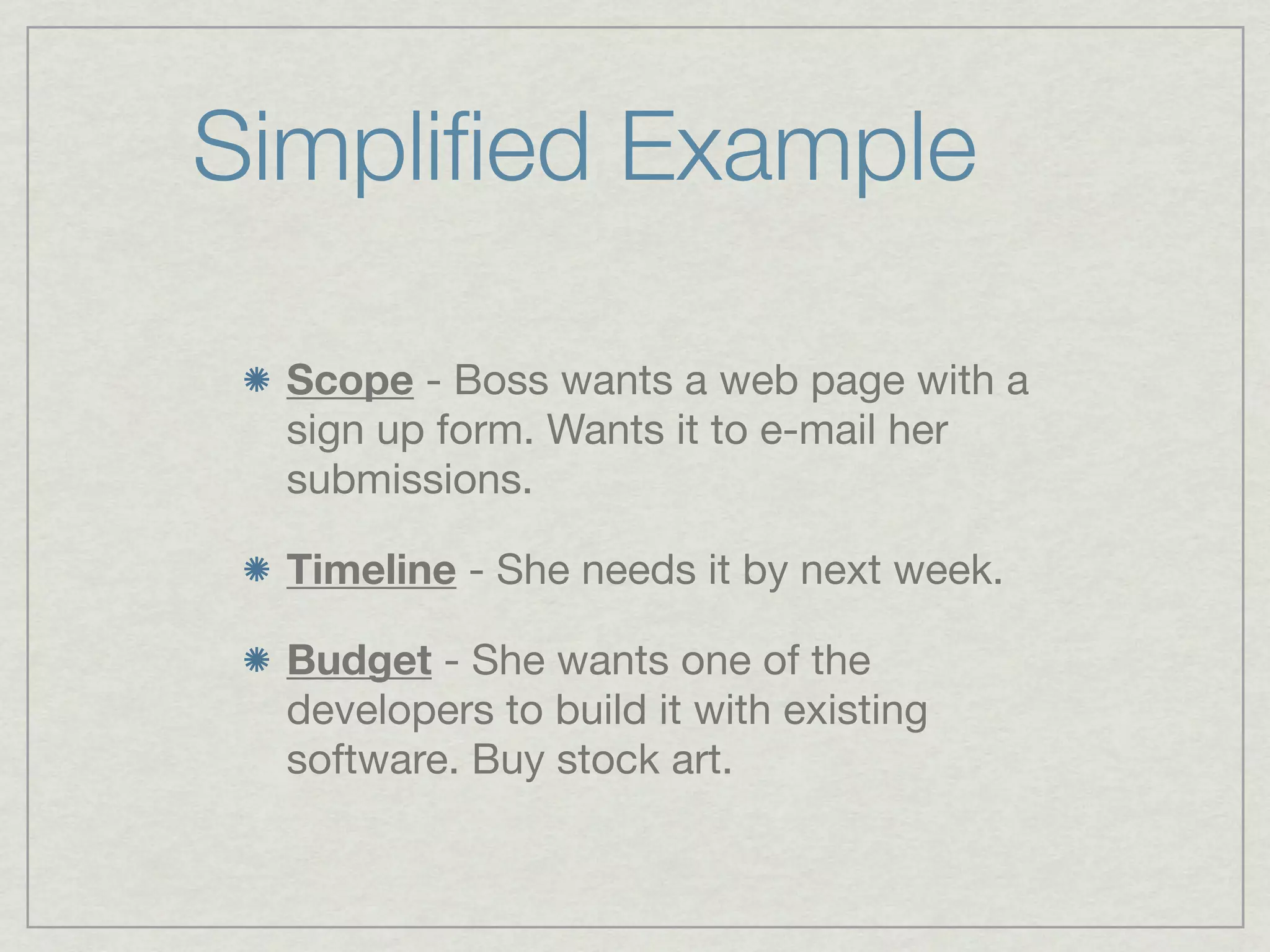 Simplified Example

Scope - Boss wants a web page with a sign up form. Wants it to e-mail her submissions.

Timeline - She needs it by next week.

Budget - She wants one of the developers to build it with existing software. Buy stock art.